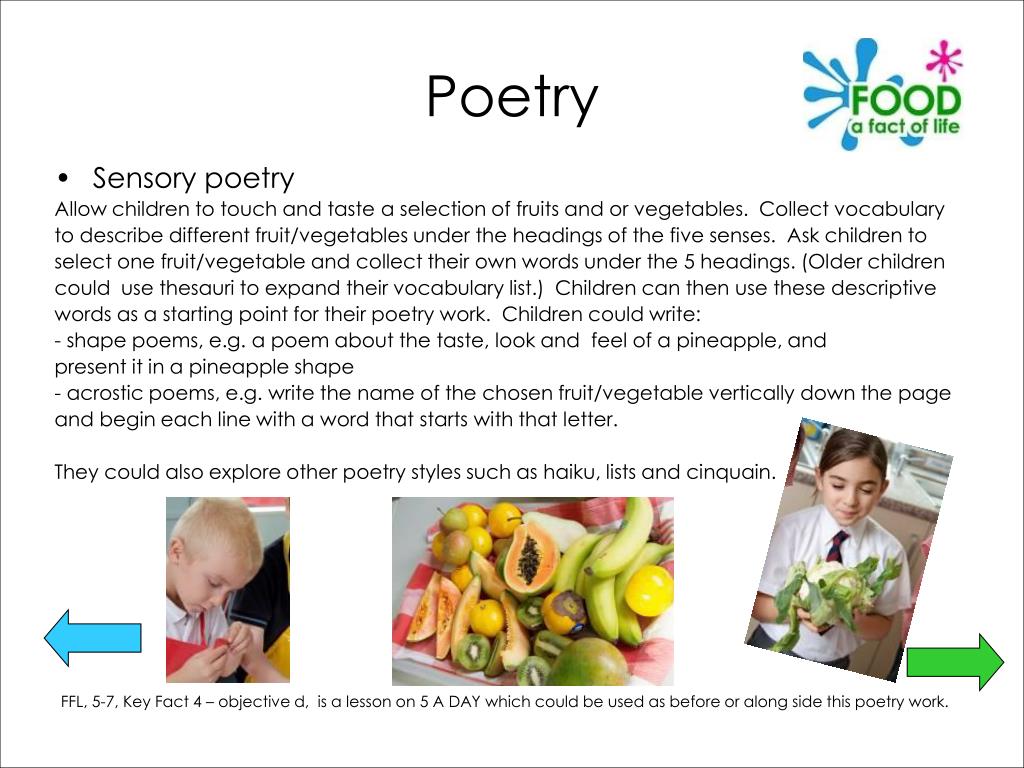 Poetry

FOOD
a fact of life

• Sensory poetry

Allow children to touch and taste a selection of fruits and or vegetables. Collect vocabulary to describe different fruit/vegetables under the headings of the five senses. Ask children to select one fruit/vegetable and collect their own words under the 5 headings. (Older children could use thesauri to expand their vocabulary list.) Children can then use these descriptive words as a starting point for their poetry work. Children could write:
- shape poems, e.g. a poem about the taste, look and feel of a pineapple, and present it in a pineapple shape
- acrostic poems, e.g. write the name of the chosen fruit/vegetable vertically down the page and begin each line with a word that starts with that letter.

They could also explore other poetry styles such as haiku, lists and cinquain.

FFL, 5-7, Key Fact 4 – objective d, is a lesson on 5 A DAY which could be used as before or along side this poetry work.